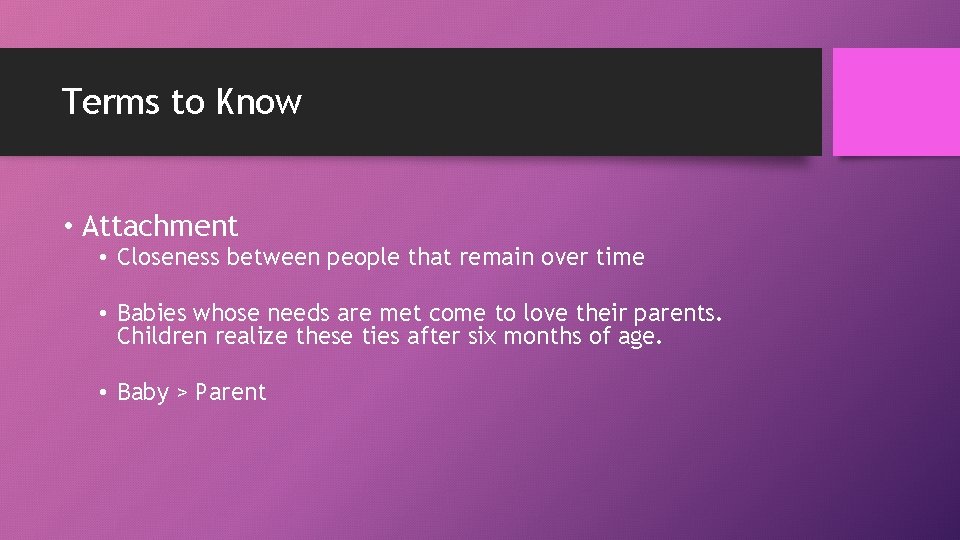 Terms to Know

• Attachment
• Closeness between people that remain over time
• Babies whose needs are met come to love their parents. Children realize these ties after six months of age.
• Baby > Parent